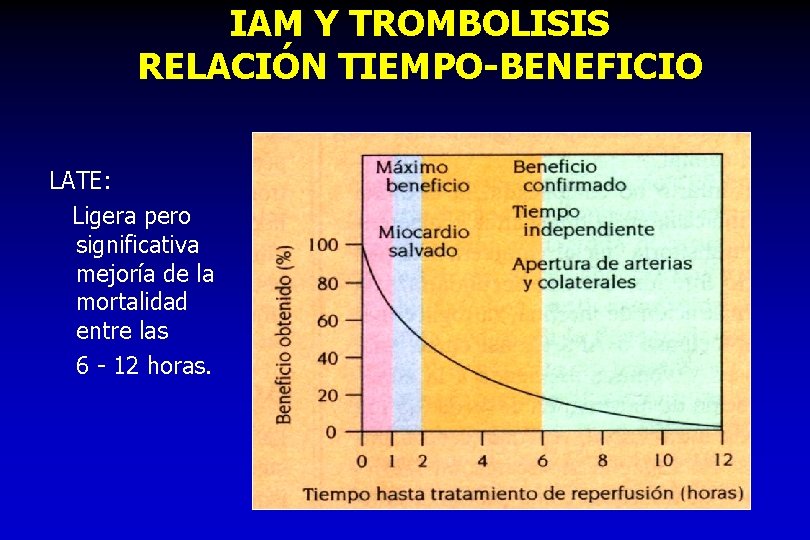 IAM Y TROMBOLISIS
RELACIÓN TIEMPO-BENEFICIO

LATE:
Ligera pero significativa mejoría de la mortalidad entre las
6 - 12 horas.

Máximo beneficio

Miocardio salvado

Beneficio confirmado

Tiempo independiente

Apertura de arterias y colaterales

Beneficio obtenido (%)

100
80
60
40
20
0

0 1 2 4 6 8 10 12

Tiempo hasta tratamiento de reperfusión (horas)